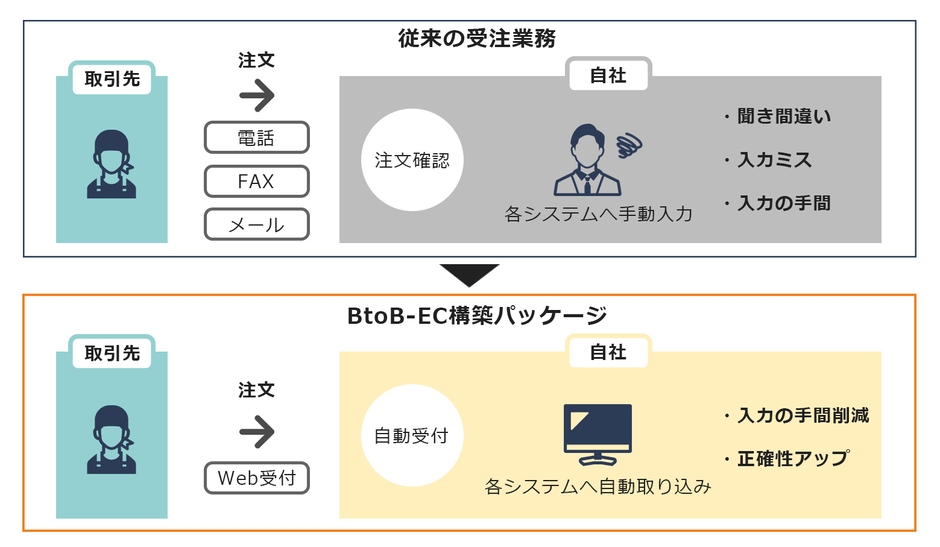 従来の受注業務

取引先

注文

電話

FAX

メール

自社

注文確認

各システムへ手動入力

・聞き間違い
・入力ミス
・入力の手間

BtoB-EC構築パッケージ

取引先

注文

Web受付

自社

自動受付

各システムへ自動取り込み

・入力の手間削減
・正確性アップ